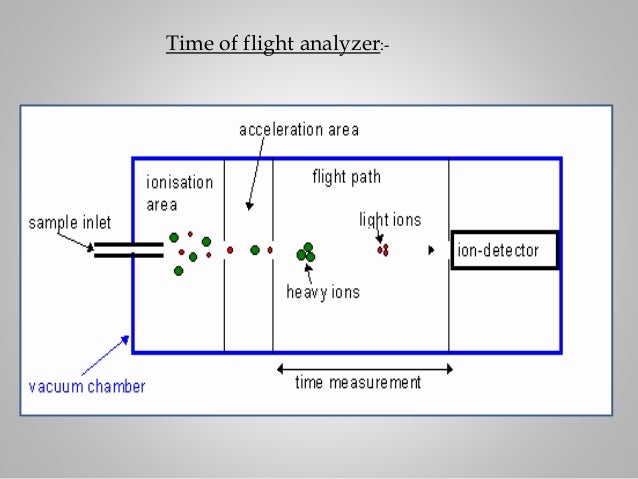 Time of flight analyzer:-

acceleration area

ionisation area

flight path

sample inlet

light ions

ion-detector

heavy ions

vacuum chamber

time measurement